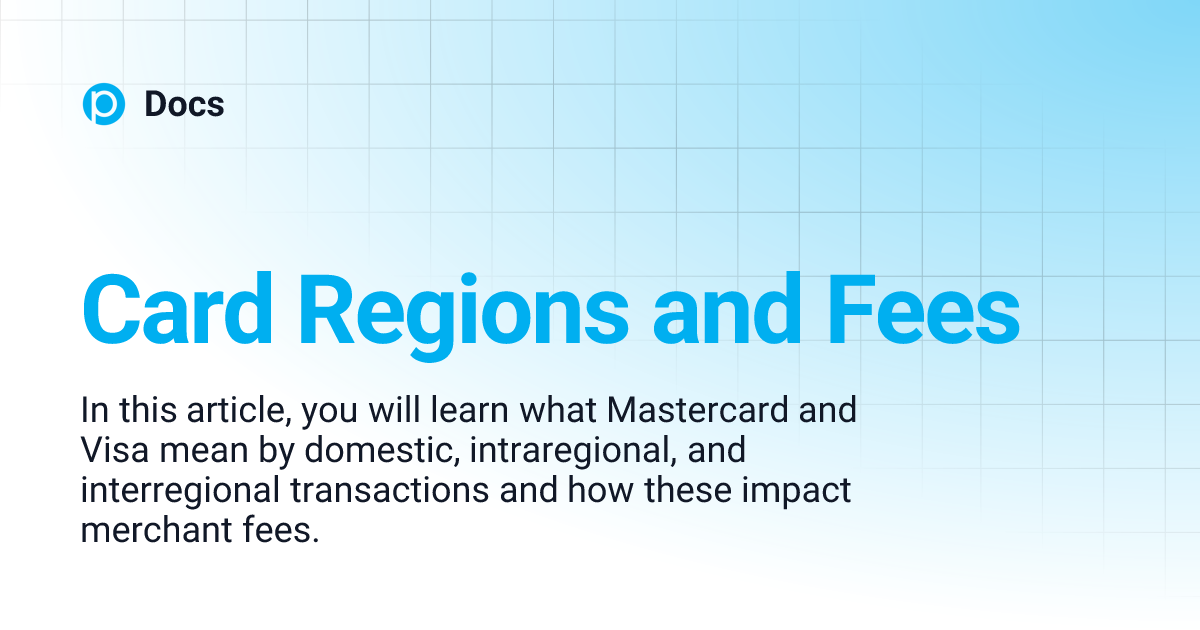 Docs

Card Regions and Fees

In this article, you will learn what Mastercard and Visa mean by domestic, intraregional, and interregional transactions and how these impact merchant fees.